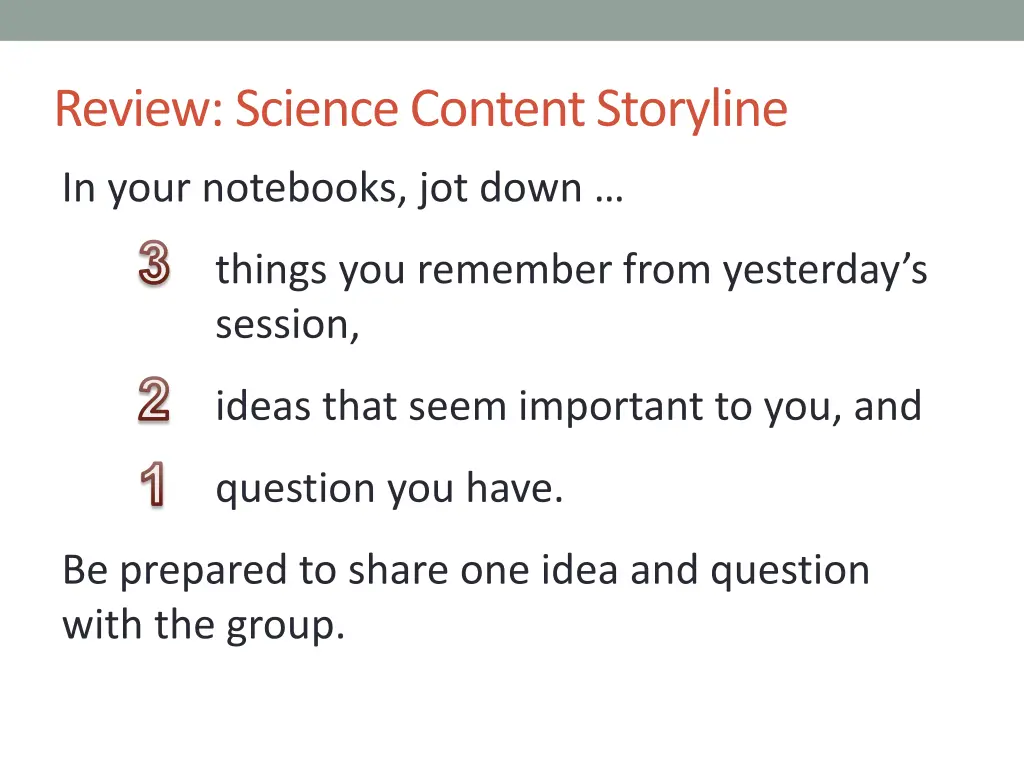 Review: Science Content Storyline

In your notebooks, jot down …

3 things you remember from yesterday’s session,

2 ideas that seem important to you, and

1 question you have.

Be prepared to share one idea and question with the group.